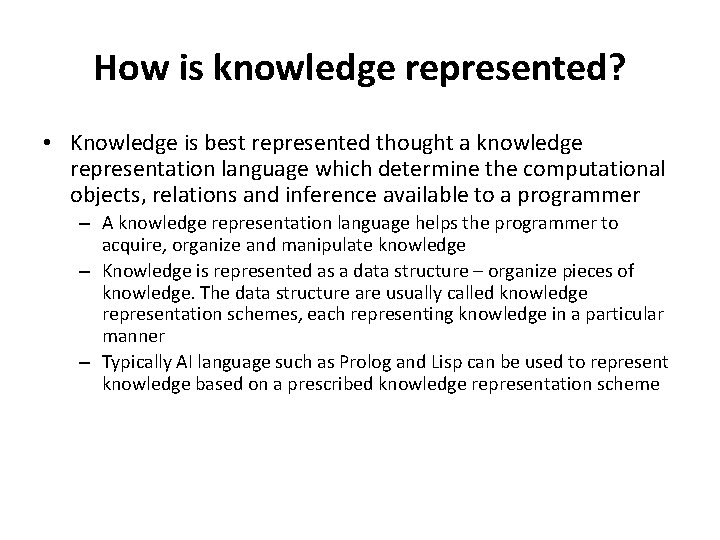 How is knowledge represented?

• Knowledge is best represented thought a knowledge representation language which determine the computational objects, relations and inference available to a programmer

– A knowledge representation language helps the programmer to acquire, organize and manipulate knowledge

– Knowledge is represented as a data structure – organize pieces of knowledge. The data structure are usually called knowledge representation schemes, each representing knowledge in a particular manner

– Typically AI language such as Prolog and Lisp can be used to represent knowledge based on a prescribed knowledge representation scheme